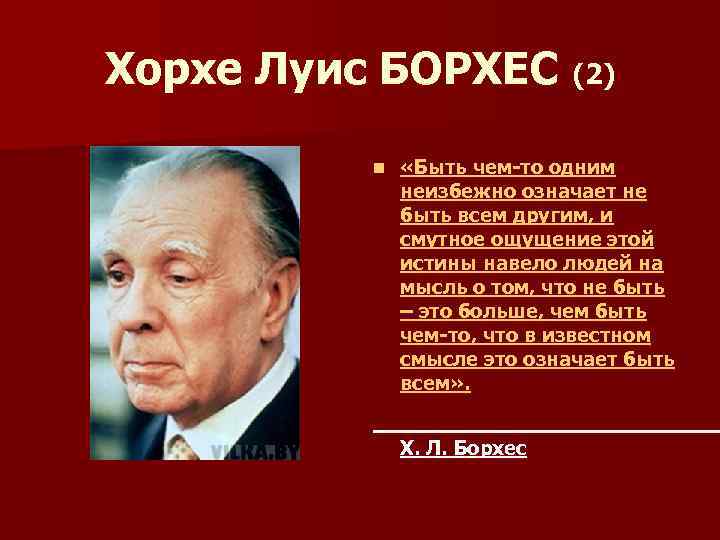 Хорхе Луис БОРХЕС (2)

VILKA.BY

«Быть чем-то одним неизбежно означает не быть всем другим, и смутное ощущение этой истины навело людей на мысль о том, что не быть – это больше, чем быть чем-то, что в известном смысле это означает быть всем».

Х. Л. Борхес